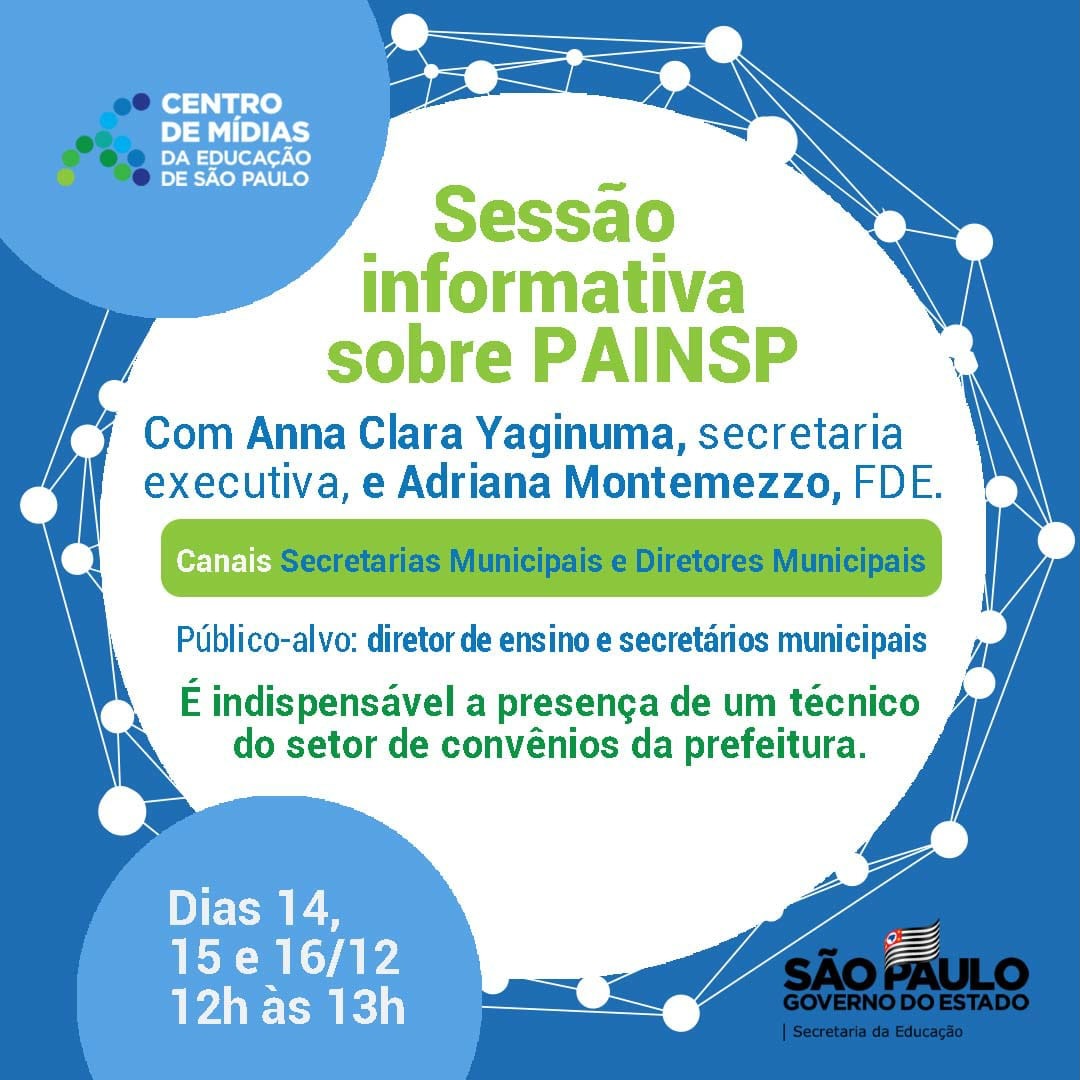 CENTRO DE MÍDIAS DA EDUCAÇÃO DE SÃO PAULO

Sessão informativa sobre PAINSP

Com Anna Clara Yaginuma, secretaria executiva, e Adriana Montemezzo, FDE.

Canais Secretarias Municipais e Diretores Municipais

Público-alvo: diretor de ensino e secretários municipais

É indispensável a presença de um técnico do setor de convênios da prefeitura.

Dias 14, 15 e 16/12
12h às 13h

SÃO PAULO
GOVERNO DO ESTADO
| Secretaria da Educação